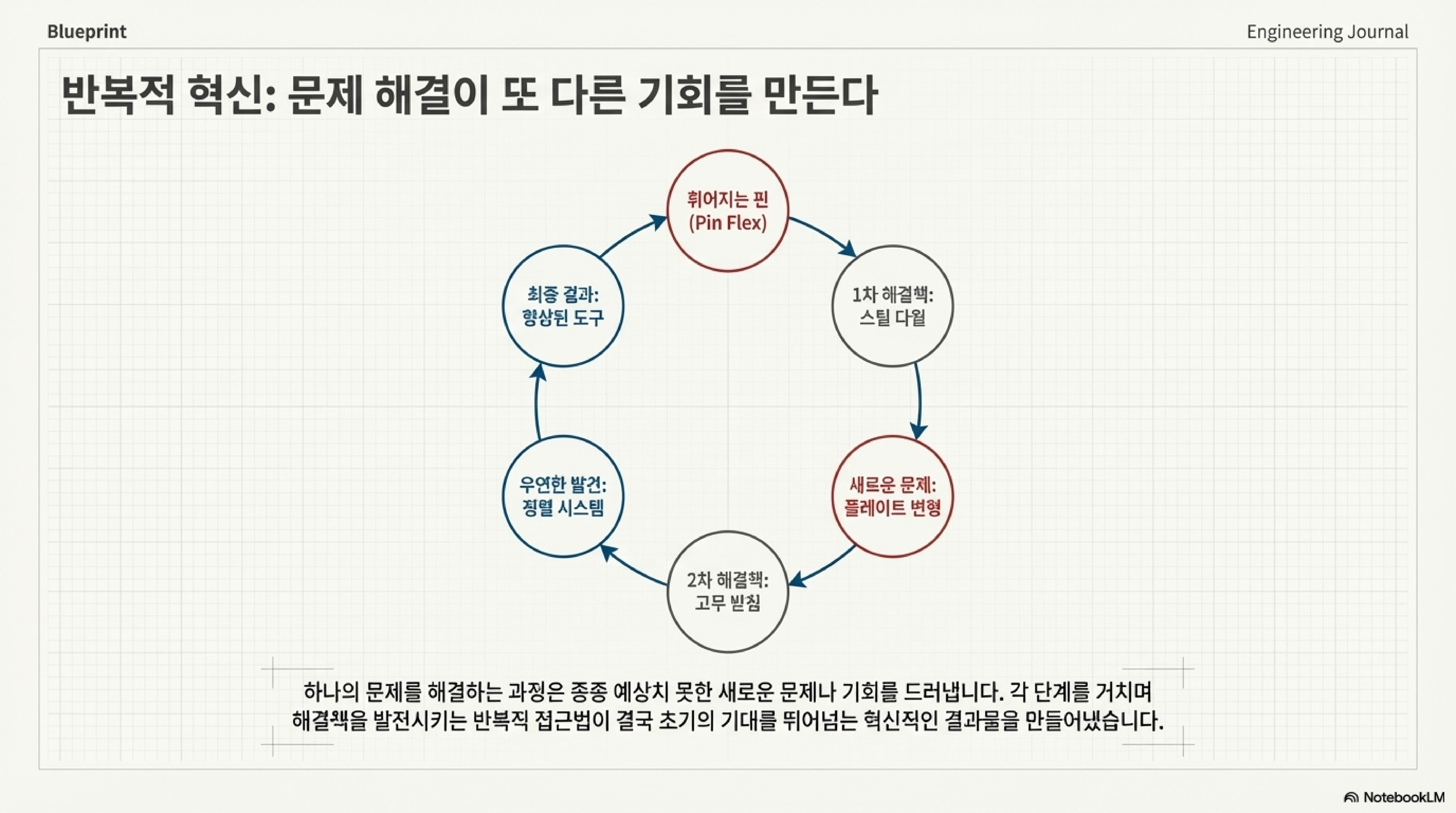 Blueprint

Engineering Journal

반복적 혁신: 문제 해결이 또 다른 기회를 만든다

휘어지는 핀 (Pin Flex)

1차 해결책: 스틸 다월

새로운 문제: 플레이트 변형

2차 해결책: 고무 받침

우연한 발견: 정렬 시스템

최종 결과: 향상된 도구

하나의 문제를 해결하는 과정은 종종 예상치 못한 새로운 문제나 기회를 드러냅니다. 각 단계를 거치며 해결책을 발전시키는 반복적 접근법이 결국 초기의 기대를 뛰어넘는 혁신적인 결과물을 만들어냈습니다.

NotebookLM